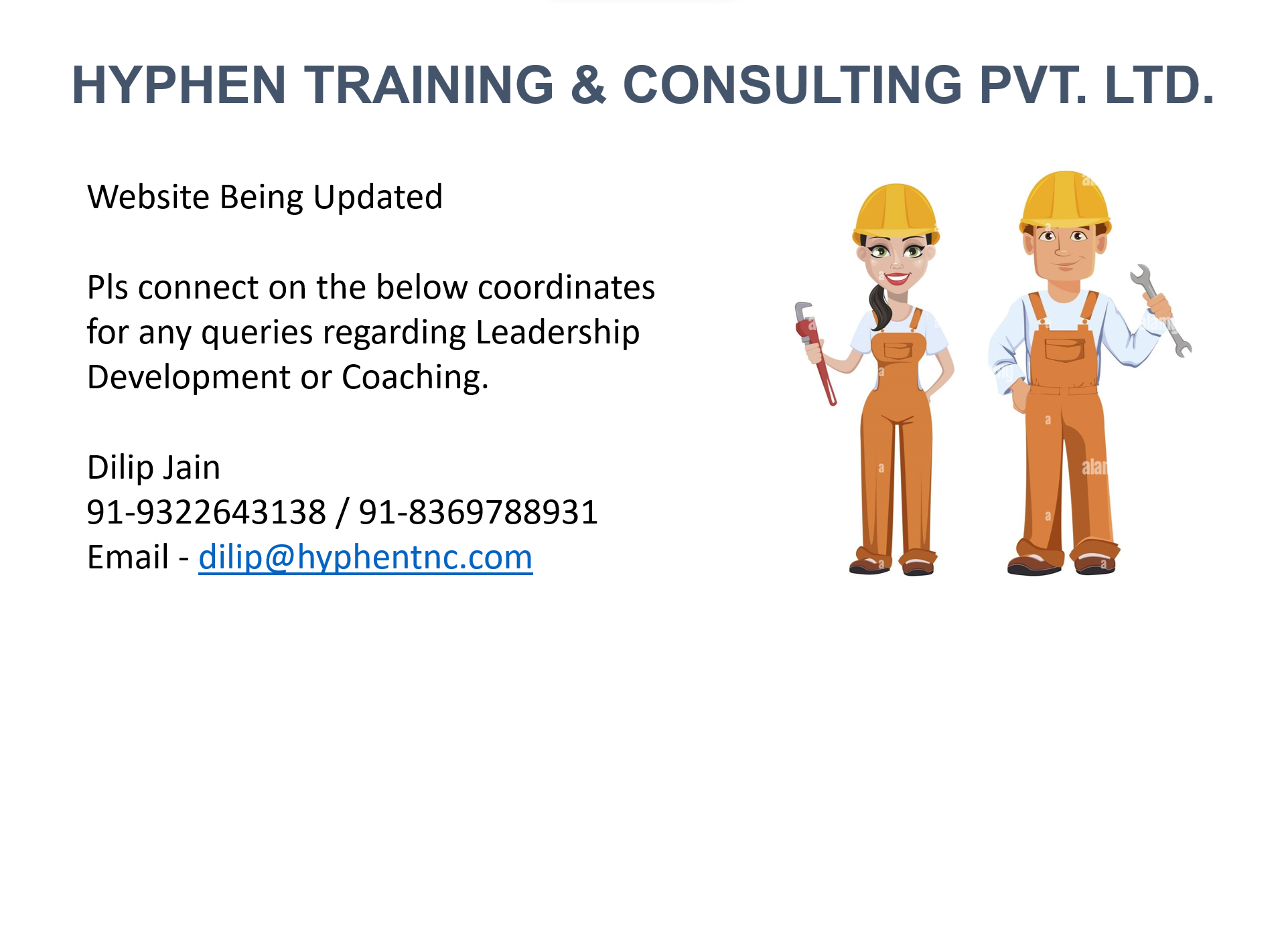 HYPHEN TRAINING & CONSULTING PVT. LTD.

Website Being Updated

Pls connect on the below coordinates for any queries regarding Leadership Development or Coaching.

Dilip Jain
91-9322643138 / 91-8369788931
Email - dilip@hyphentnc.com